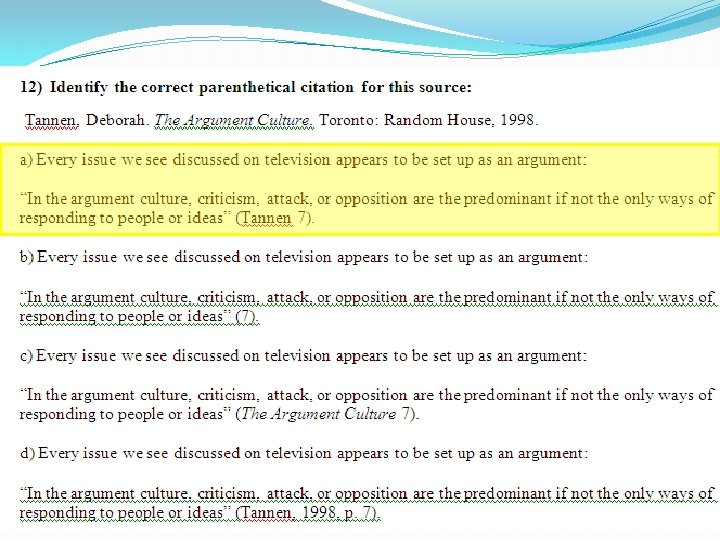 12) Identify the correct parenthetical citation for this source:

Tannen, Deborah. The Argument Culture. Toronto: Random House, 1998.

a) Every issue we see discussed on television appears to be set up as an argument:

"In the argument culture, criticism, attack, or opposition are the predominant if not the only ways of responding to people or ideas" (Tannen 7).

b) Every issue we see discussed on television appears to be set up as an argument:

"In the argument culture, criticism, attack, or opposition are the predominant if not the only ways of responding to people or ideas" (7).

c) Every issue we see discussed on television appears to be set up as an argument:

"In the argument culture, criticism, attack, or opposition are the predominant if not the only ways of responding to people or ideas" (The Argument Culture 7).

d) Every issue we see discussed on television appears to be set up as an argument:

"In the argument culture, criticism, attack, or opposition are the predominant if not the only ways of responding to people or ideas" (Tannen, 1998, p. 7).